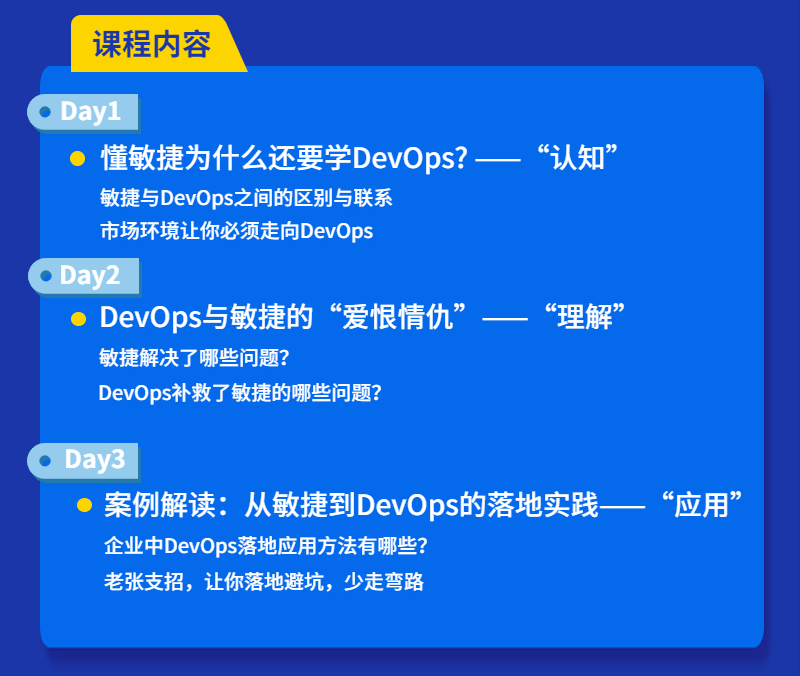 课程内容

Day1

懂敏捷为什么还要学DevOps? ——“认知”

敏捷与DevOps之间的区别与联系

市场环境让你必须走向DevOps

Day2

DevOps与敏捷的“爱恨情仇”——“理解”

敏捷解决了哪些问题?

DevOps补救了敏捷的哪些问题?

Day3

案例解读：从敏捷到DevOps的落地实践——“应用”

企业中DevOps落地应用方法有哪些?

老张支招，让你落地避坑，少走弯路